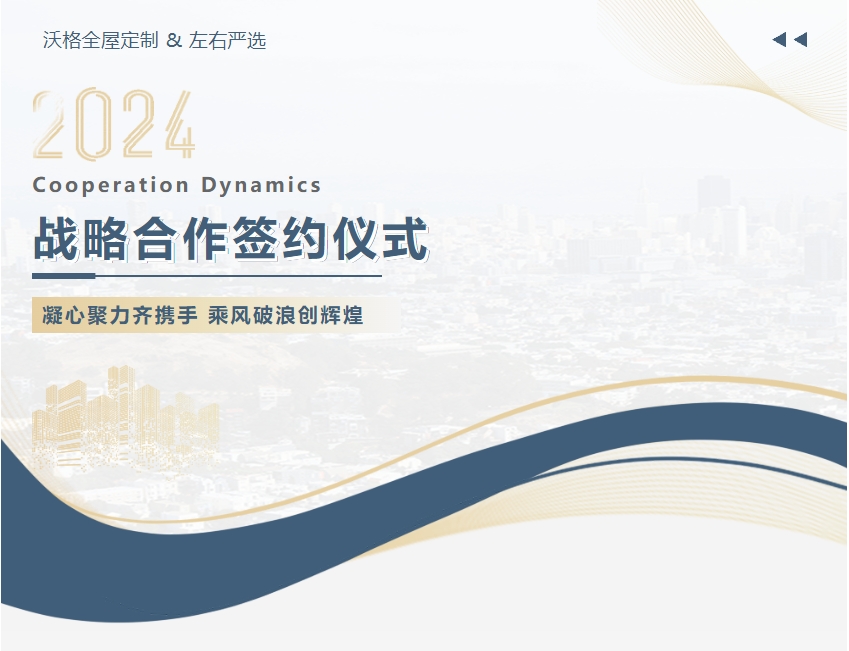 沃格全屋定制 & 左右严选

2024

Cooperation Dynamics

战略合作签约仪式

凝心聚力齐携手 乘风破浪创辉煌